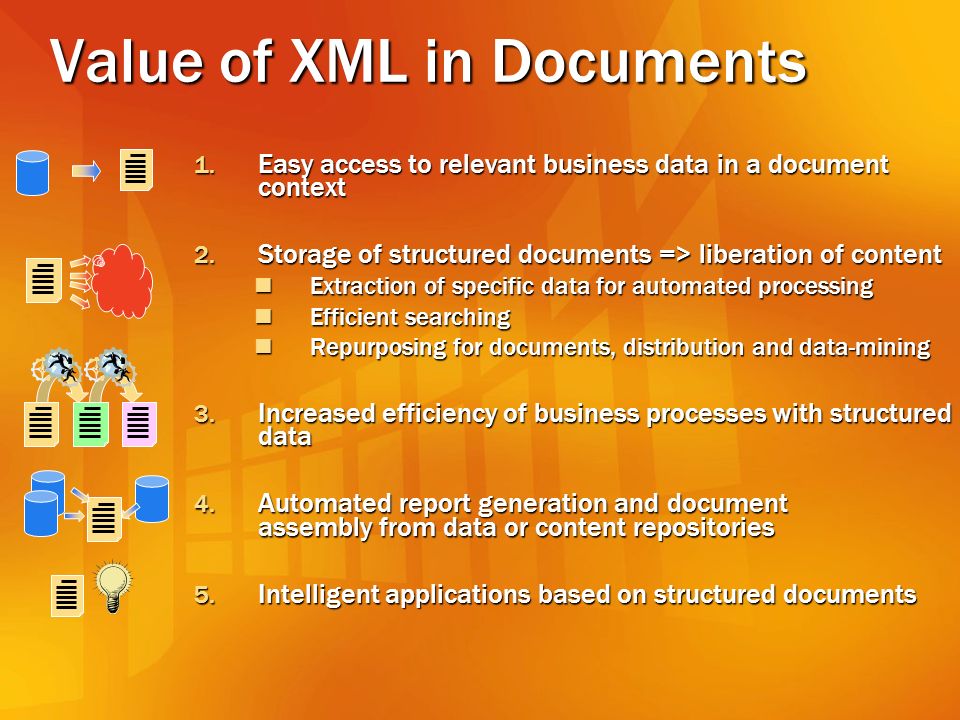 Value of XML in Documents

1. Easy access to relevant business data in a document context

2. Storage of structured documents => liberation of content
- Extraction of specific data for automated processing
- Efficient searching
- Repurposing for documents, distribution and data-mining

3. Increased efficiency of business processes with structured data

4. Automated report generation and document assembly from data or content repositories

5. Intelligent applications based on structured documents